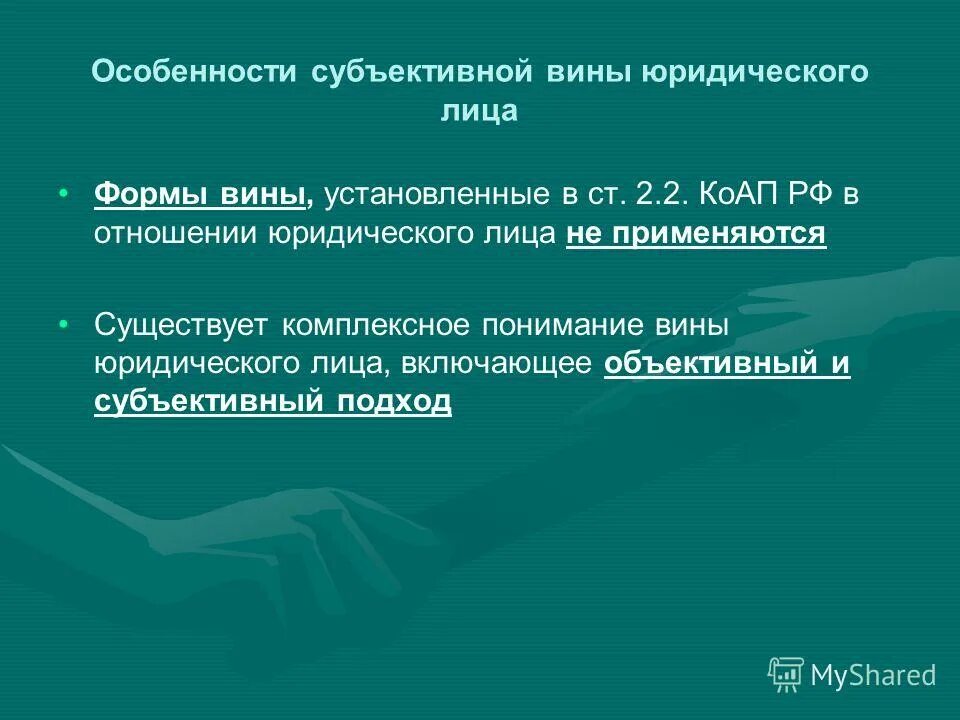 Особенности субъективной вины юридического лица

• Формы вины, установленные в ст. 2.2. КоАП РФ в отношении юридического лица не применяются

• Существует комплексное понимание вины юридического лица, включающее объективный и субъективный подход

MyShared